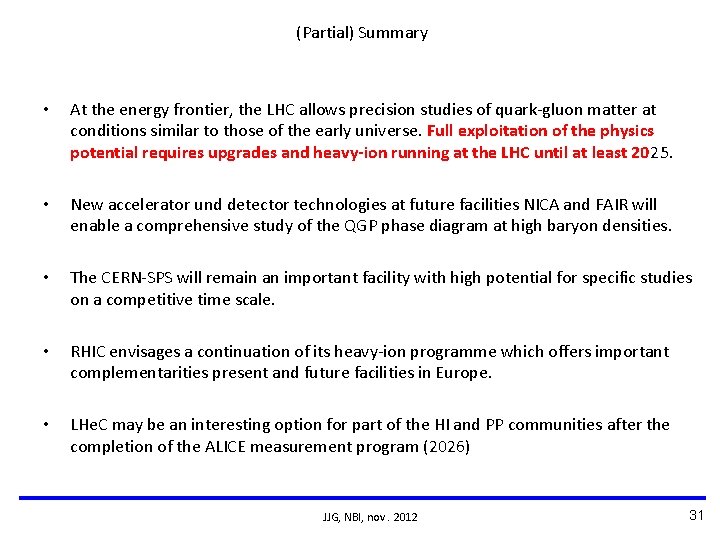 (Partial) Summary

• At the energy frontier, the LHC allows precision studies of quark-gluon matter at conditions similar to those of the early universe. Full exploitation of the physics potential requires upgrades and heavy-ion running at the LHC until at least 2025.

• New accelerator und detector technologies at future facilities NICA and FAIR will enable a comprehensive study of the QGP phase diagram at high baryon densities.

• The CERN-SPS will remain an important facility with high potential for specific studies on a competitive time scale.

• RHIC envisages a continuation of its heavy-ion programme which offers important complementarities present and future facilities in Europe.

• LHeC may be an interesting option for part of the HI and PP communities after the completion of the ALICE measurement program (2026)

JJG, NBI, nov. 2012

31